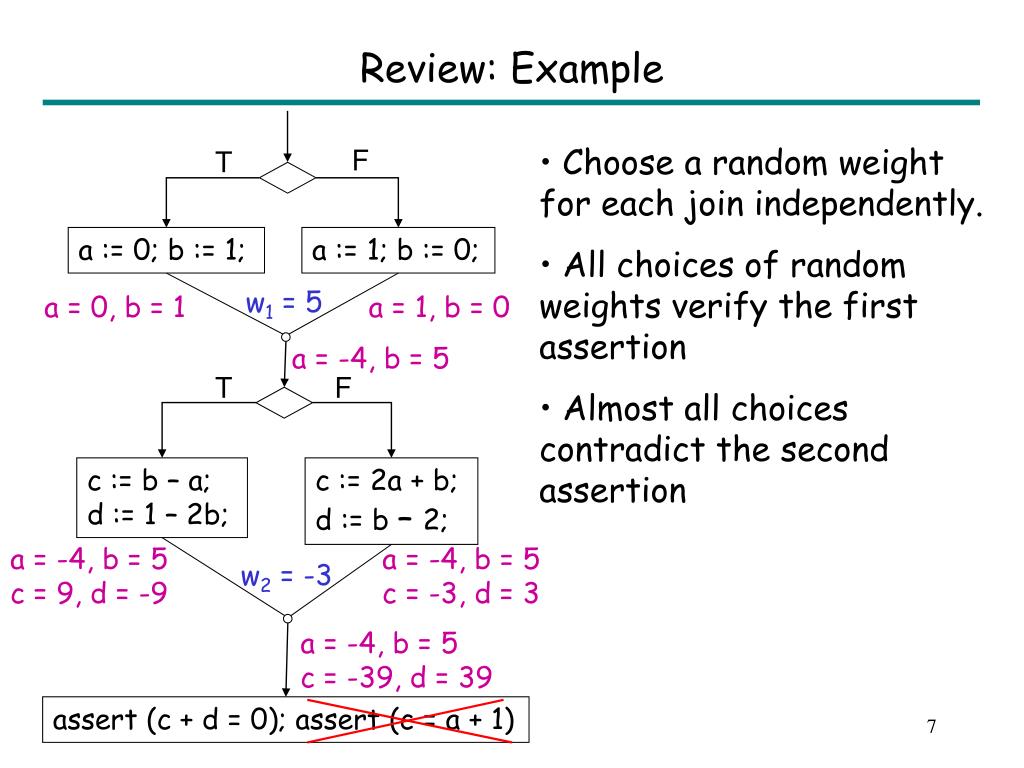 Review: Example

T F

a := 0; b := 1;

a := 1; b := 0;

a = 0, b = 1

$w_1 = 5$

a = 1, b = 0

a = -4, b = 5

T F

c := b – a;
d := 1 – 2b;

c := 2a + b;
d := b – 2;

a = -4, b = 5
c = 9, d = -9

$w_2 = -3$

a = -4, b = 5
c = -3, d = 3

a = -4, b = 5
c = -39, d = 39

assert (c + d = 0); assert (c = a + 1)

• Choose a random weight for each join independently.

• All choices of random weights verify the first assertion

• Almost all choices contradict the second assertion

7